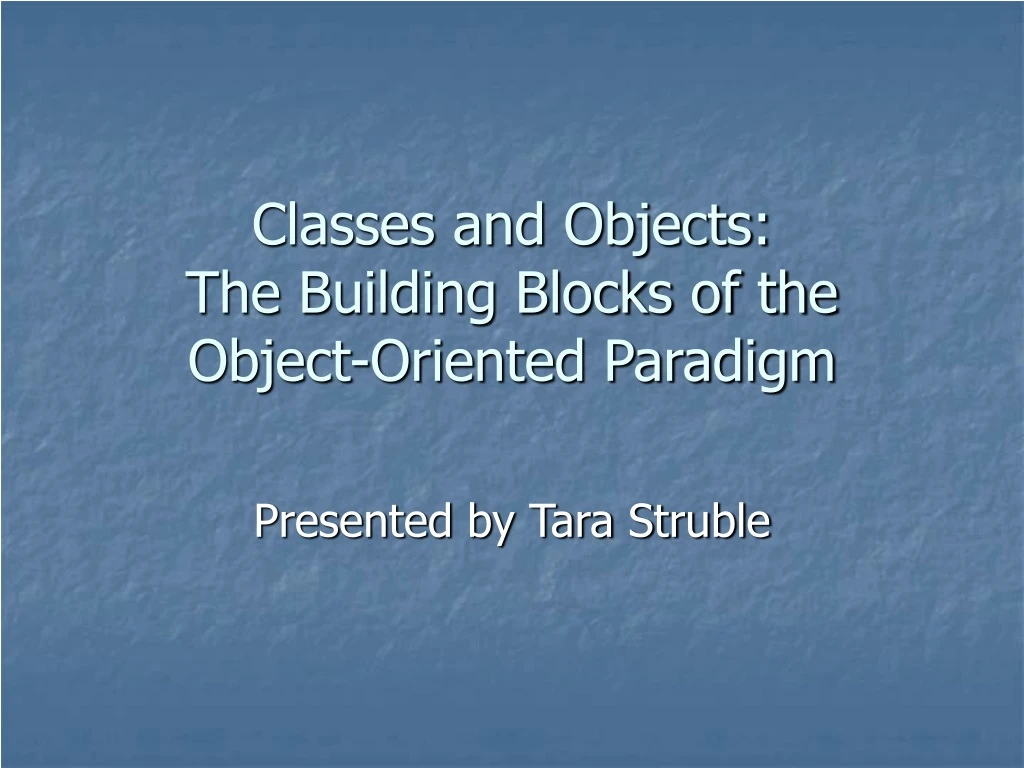 Classes and Objects:
The Building Blocks of the Object-Oriented Paradigm

Presented by Tara Struble